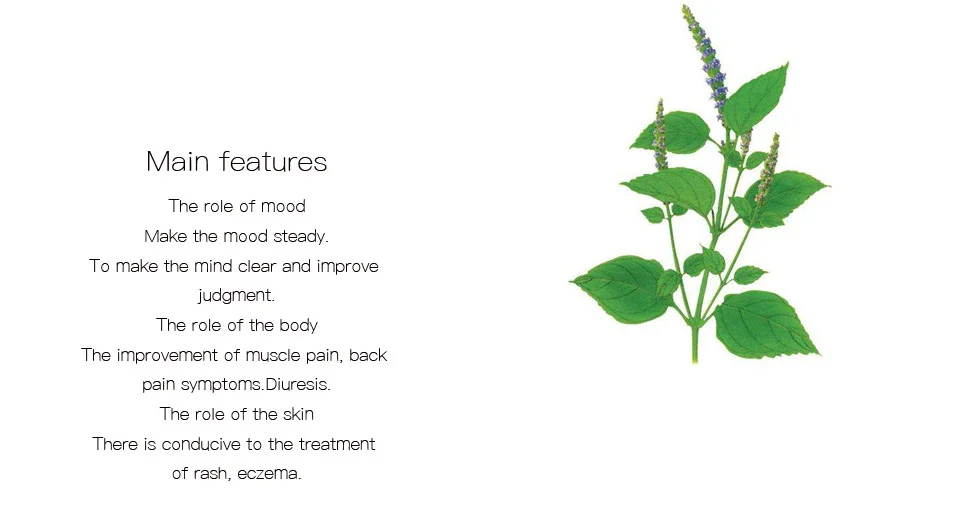 Main features

The role of mood
Make the mood steady.
To make the mind clear and improve judgment.

The role of the body
The improvement of muscle pain, back pain symptoms.Diuresis.

The role of the skin
There is conducive to the treatment of rash, eczema.